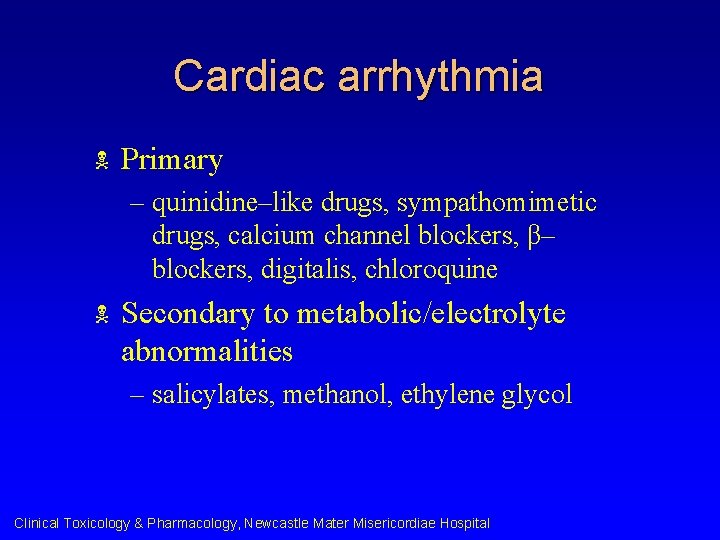 Cardiac arrhythmia

Primary

– quinidine–like drugs, sympathomimetic drugs, calcium channel blockers, β–blockers, digitalis, chloroquine

Secondary to metabolic/electrolyte abnormalities

– salicylates, methanol, ethylene glycol

Clinical Toxicology & Pharmacology, Newcastle Mater Misericordiae Hospital